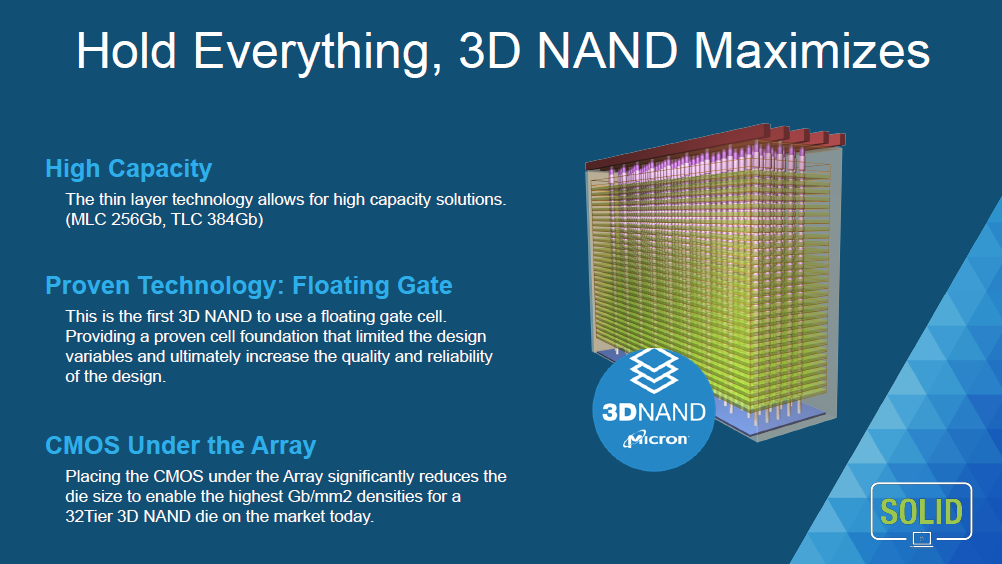 Hold Everything, 3D NAND Maximizes

High Capacity

The thin layer technology allows for high capacity solutions. (MLC 256Gb, TLC 384Gb)

Proven Technology: Floating Gate

This is the first 3D NAND to use a floating gate cell. Providing a proven cell foundation that limited the design variables and ultimately increase the quality and reliability of the design.

CMOS Under the Array

Placing the CMOS under the Array significantly reduces the die size to enable the highest Gb/mm2 densities for a 32Tier 3D NAND die on the market today.

3DNAND
Micron

SOLID